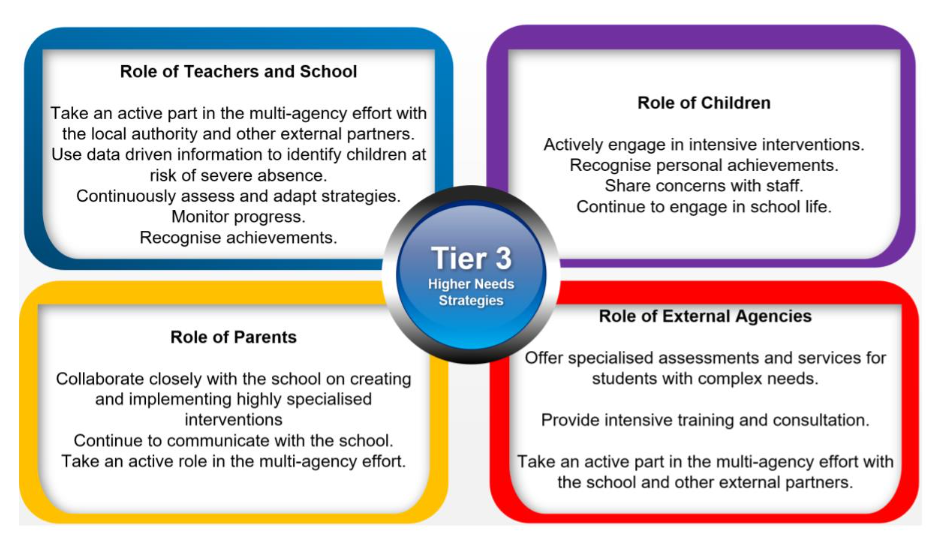 Role of Teachers and School

Take an active part in the multi-agency effort with the local authority and other external partners.
Use data driven information to identify children at risk of severe absence.
Continuously assess and adapt strategies.
Monitor progress.
Recognise achievements.

Role of Children

Actively engage in intensive interventions.
Recognise personal achievements.
Share concerns with staff.
Continue to engage in school life.

Tier 3
Higher Needs Strategies

Role of Parents

Collaborate closely with the school on creating and implementing highly specialised interventions
Continue to communicate with the school.
Take an active role in the multi-agency effort.

Role of External Agencies

Offer specialised assessments and services for students with complex needs.

Provide intensive training and consultation.

Take an active part in the multi-agency effort with the school and other external partners.